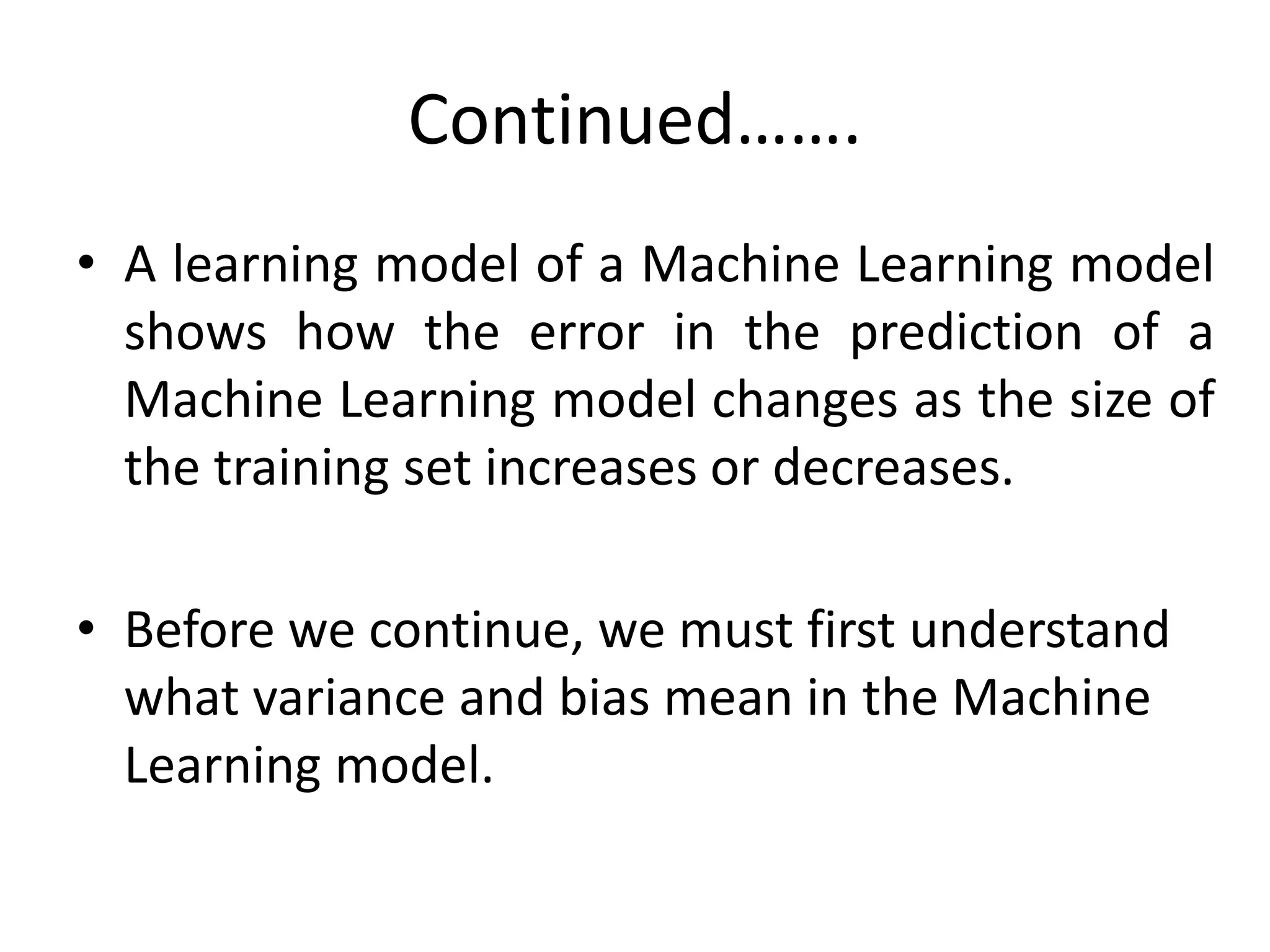 Continued…….

• A learning model of a Machine Learning model shows how the error in the prediction of a Machine Learning model changes as the size of the training set increases or decreases.

• Before we continue, we must first understand what variance and bias mean in the Machine Learning model.